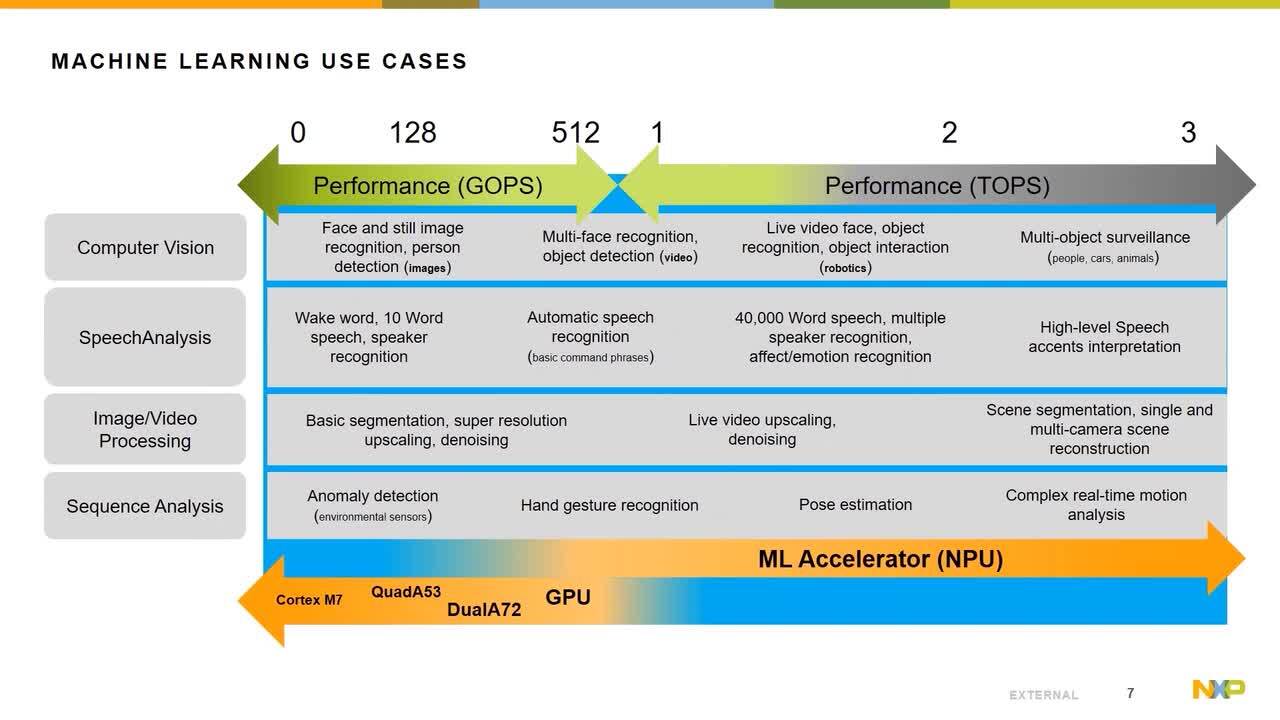 MACHINE LEARNING USE CASES

0 128 512 1 2 3

Performance (GOPS)

Performance (TOPS)

Computer Vision

Face and still image recognition, person detection (images)

Multi-face recognition, object detection (video)

Live video face, object recognition, object interaction (robotics)

Multi-object surveillance (people, cars, animals)

SpeechAnalysis

Wake word, 10 Word speech, speaker recognition

Automatic speech recognition (basic command phrases)

40,000 Word speech, multiple speaker recognition, affect/emotion recognition

High-level Speech accents interpretation

Image/Video Processing

Basic segmentation, super resolution upscaling, denoising

Live video upscaling, denoising

Scene segmentation, single and multi-camera scene reconstruction

Sequence Analysis

Anomaly detection (environmental sensors)

Hand gesture recognition

Pose estimation

Complex real-time motion analysis

ML Accelerator (NPU)

Cortex M7

QuadA53

DualA72

GPU

EXTERNAL 7

NXP